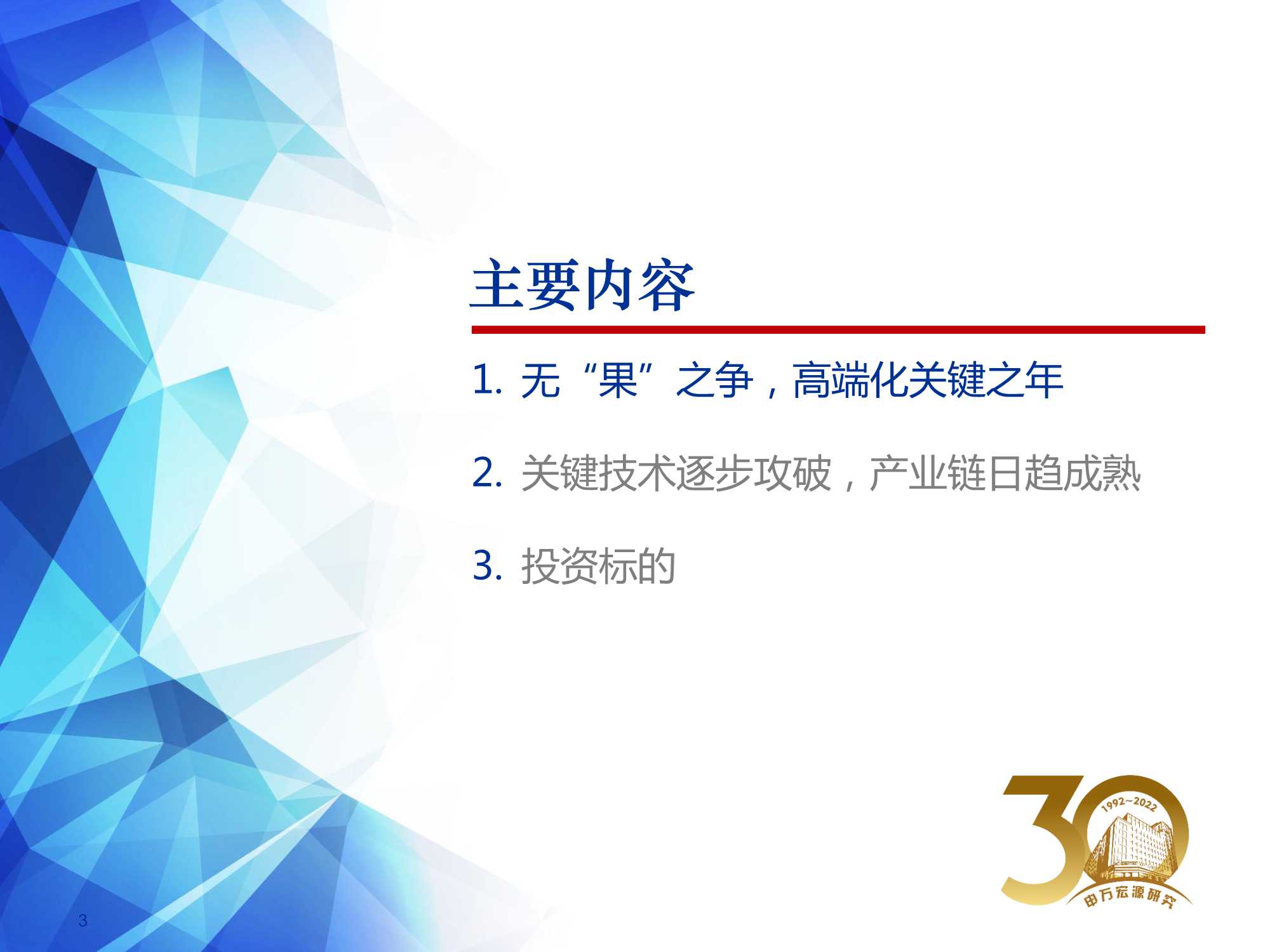 主要内容

1. 无“果”之争，高端化关键之年

2. 关键技术逐步攻破，产业链日趋成熟

3. 投资标的

30
1992~2022
申万宏源研究

3